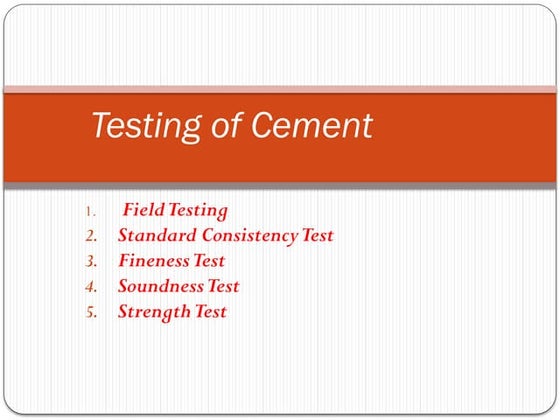 Testing of Cement

1. Field Testing
2. Standard Consistency Test
3. Fineness Test
4. Soundness Test
5. Strength Test